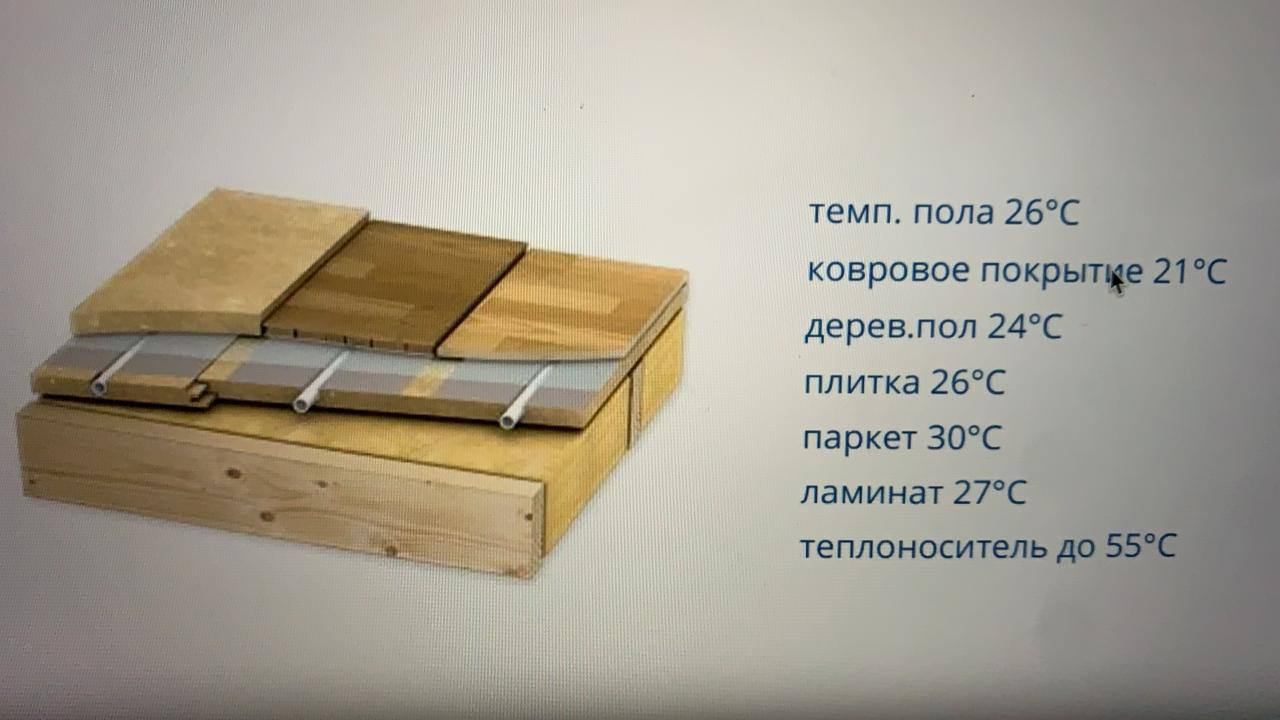 темп. пола 26°C

ковровое покрытие 21°C

дерев.пол 24°C

плитка 26°C

паркет 30°C

ламинат 27°C

теплоноситель до 55°C